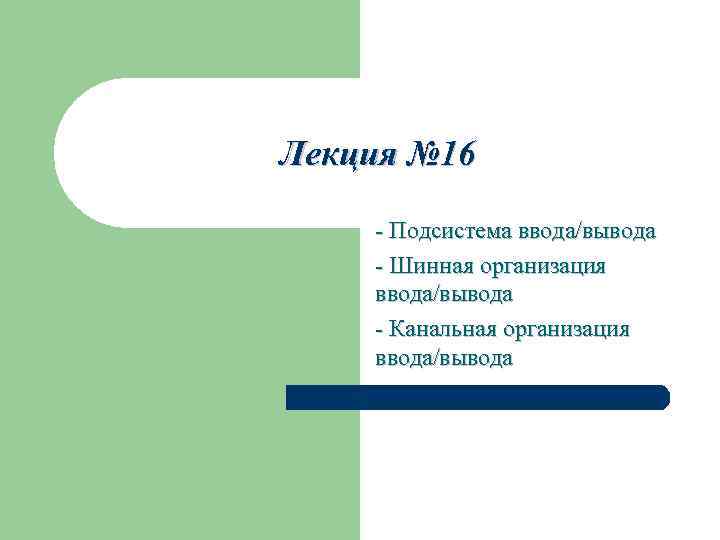 Лекция №16

- Подсистема ввода/вывода

- Шинная организация ввода/вывода

- Канальная организация ввода/вывода